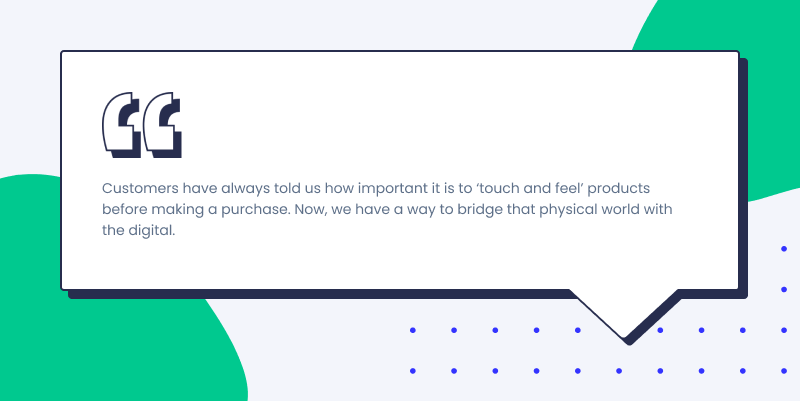 “

Customers have always told us how important it is to ‘touch and feel’ products before making a purchase. Now, we have a way to bridge that physical world with the digital.